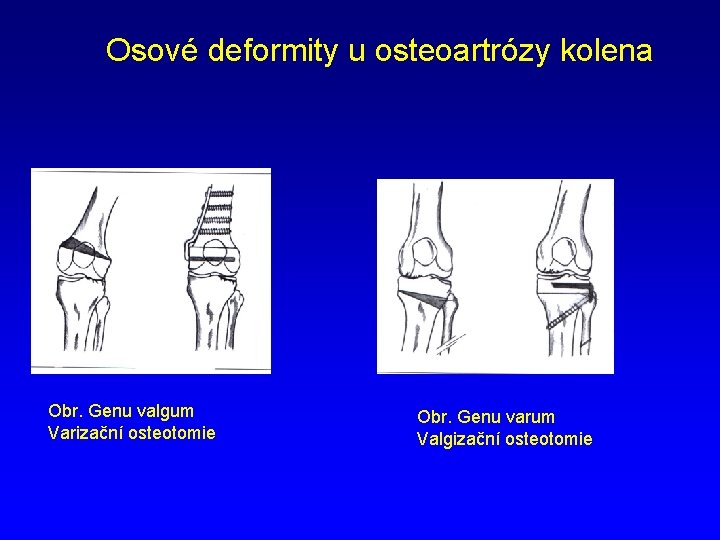 Osové deformity u osteoartrózy kolena

Obr. Genu valgum
Varizační osteotomie

Obr. Genu varum
Valgizační osteotomie